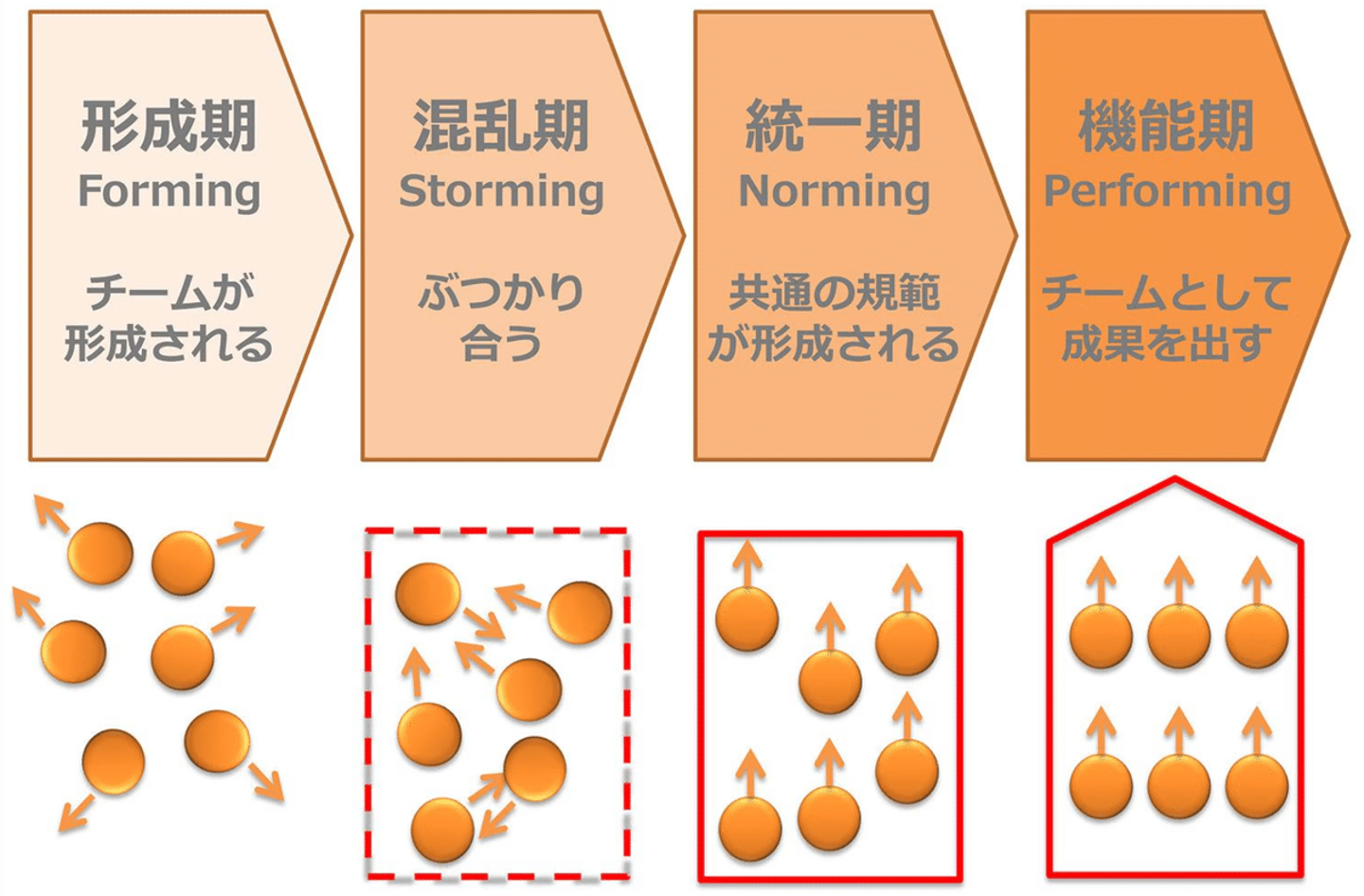 形成期
Forming

チームが形成される

混乱期
Storming

ぶつかり合う

統一期
Norming

共通の規範が形成される

機能期
Performing

チームとして成果を出す